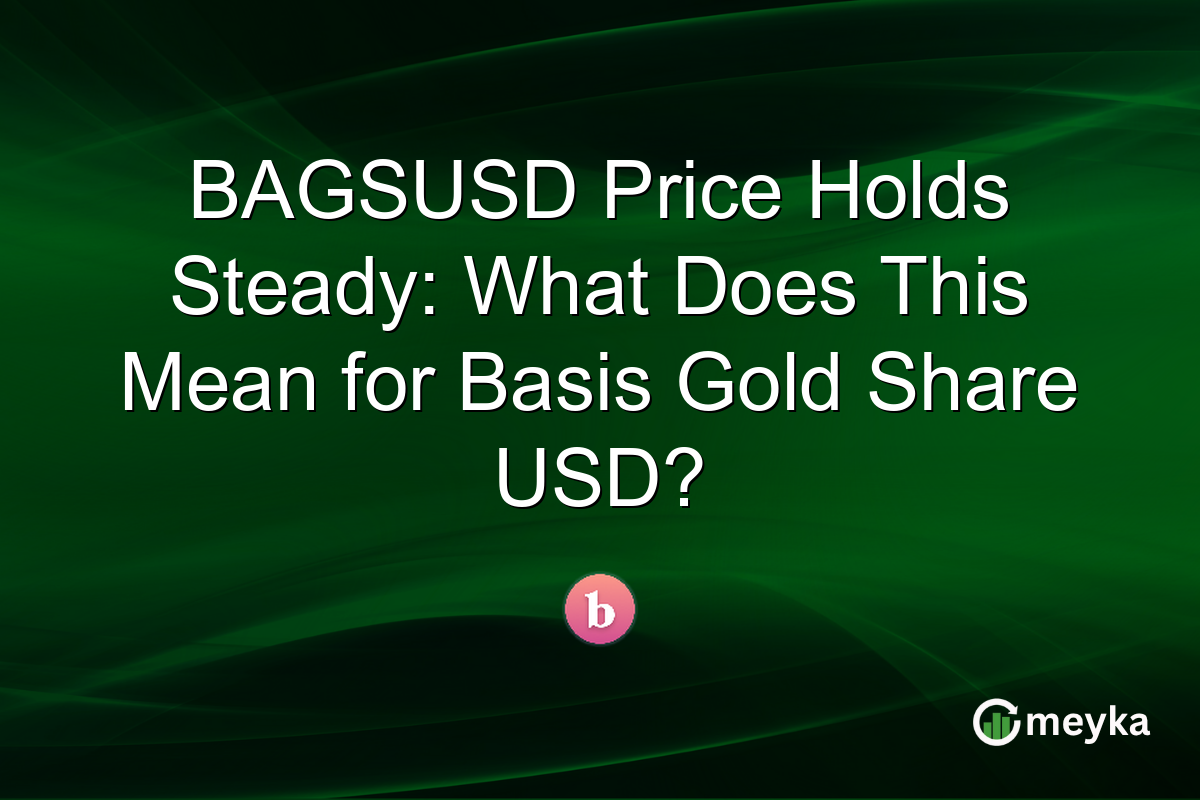 BAGSUSD Price Holds Steady: What Does This Mean for Basis Gold Share USD?

b

meyka